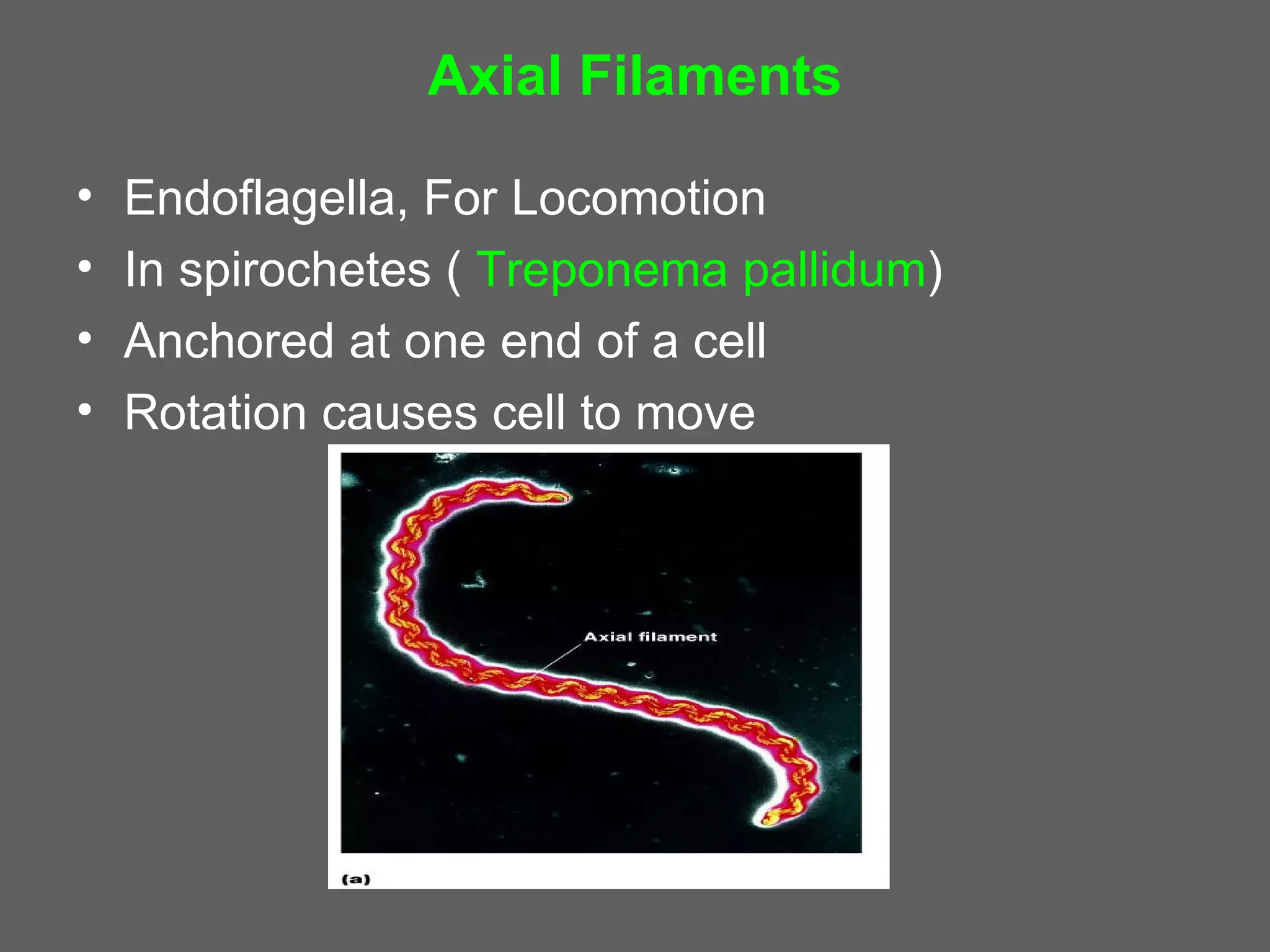 Axial Filaments

• Endoflagella, For Locomotion
• In spirochetes ( Treponema pallidum)
• Anchored at one end of a cell
• Rotation causes cell to move

Axial filament

(a)